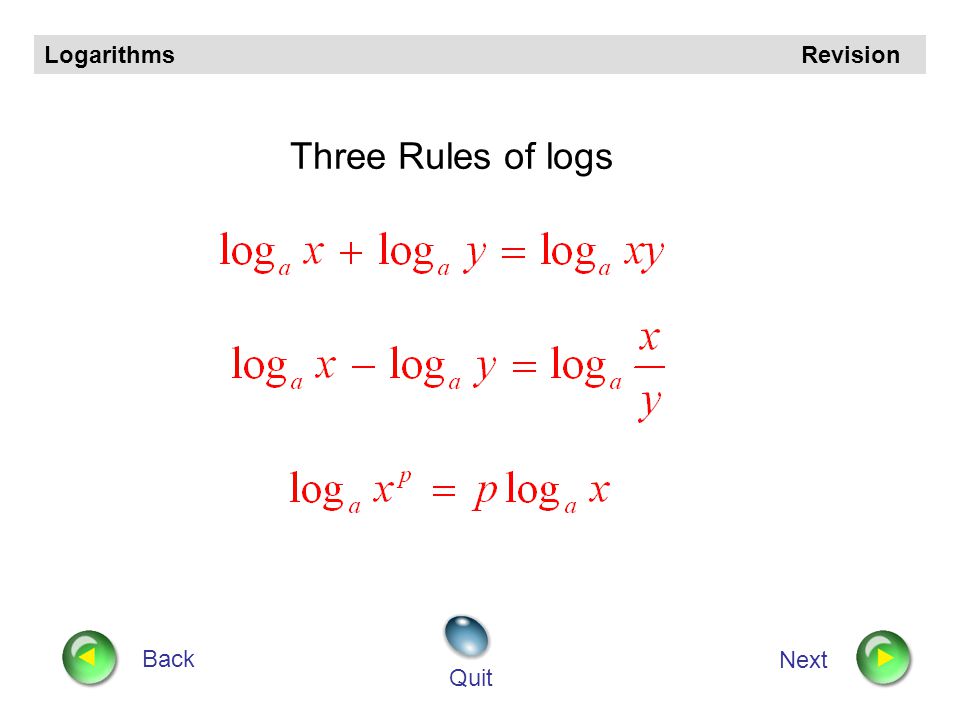 Logarithms Revision

Three Rules of logs

$\log_a x + \log_a y = \log_a xy$

$\log_a x - \log_a y = \log_a \frac{x}{y}$

$\log_a x^p = p \log_a x$

Back

Quit

Next